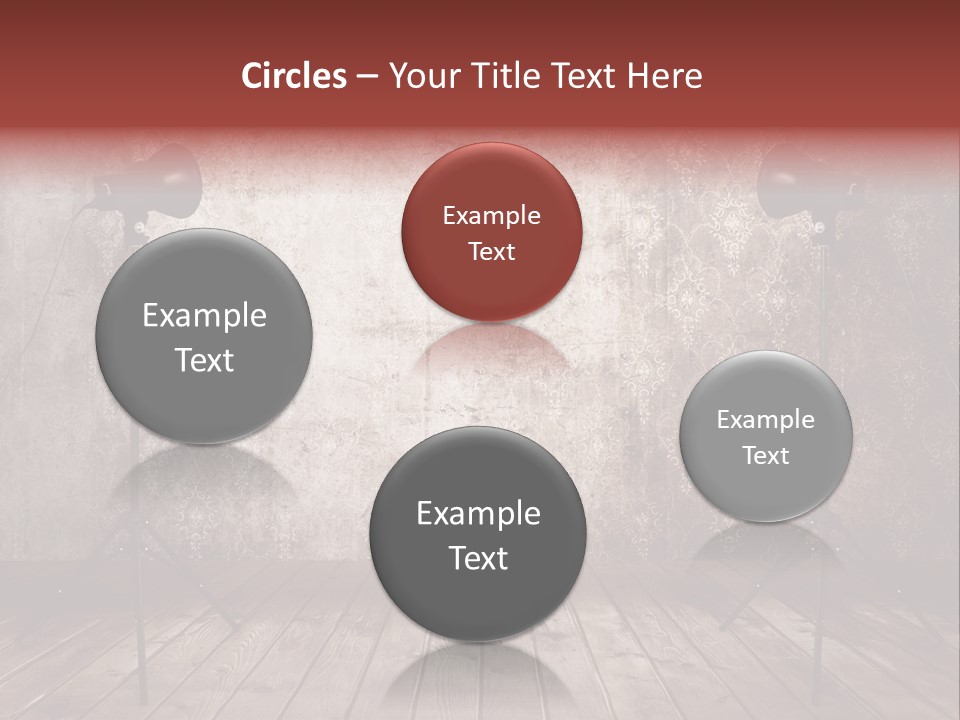 Circles – Your Title Text Here

Example Text

Example Text

Example Text

Example Text